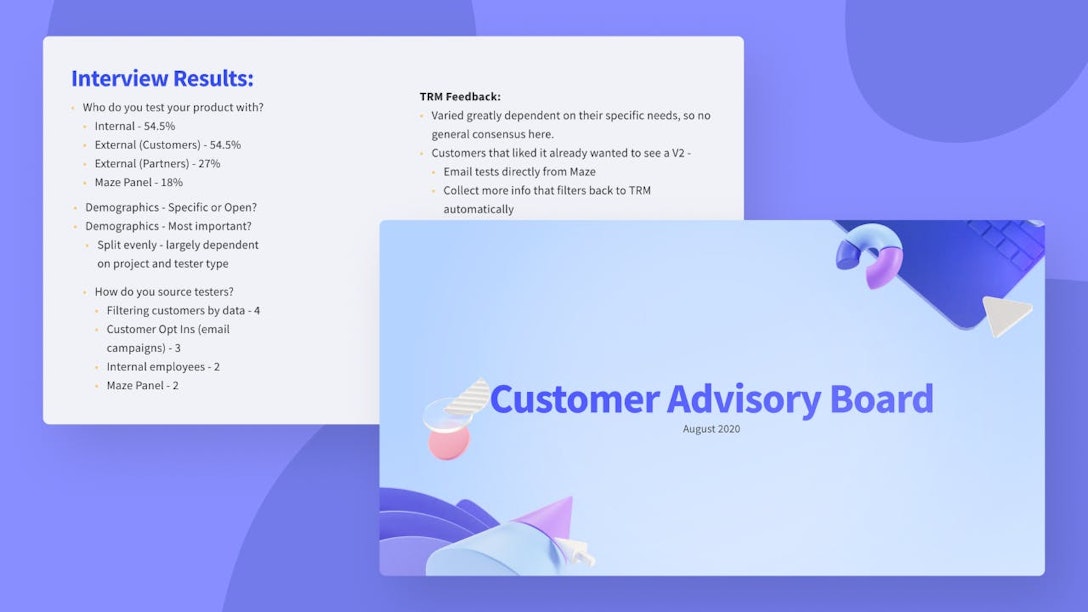 Interview Results:

- Who do you test your product with?
  - Internal - 54.5%
  - External (Customers) - 54.5%
  - External (Partners) - 27%
  - Maze Panel - 18%
- Demographics - Specific or Open?
- Demographics - Most important?
  - Split evenly - largely dependent on project and tester type
  - How do you source testers?
    - Filtering customers by data - 4
    - Customer Opt Ins (email campaigns) - 3
    - Internal employees - 2
    - Maze Panel - 2

TRM Feedback:
- Varied greatly dependent on their specific needs, so no general consensus here.
- Customers that liked it already wanted to see a V2 -
  - Email tests directly from Maze
  - Collect more info that filters back to TRM automatically

Customer Advisory Board
August 2020